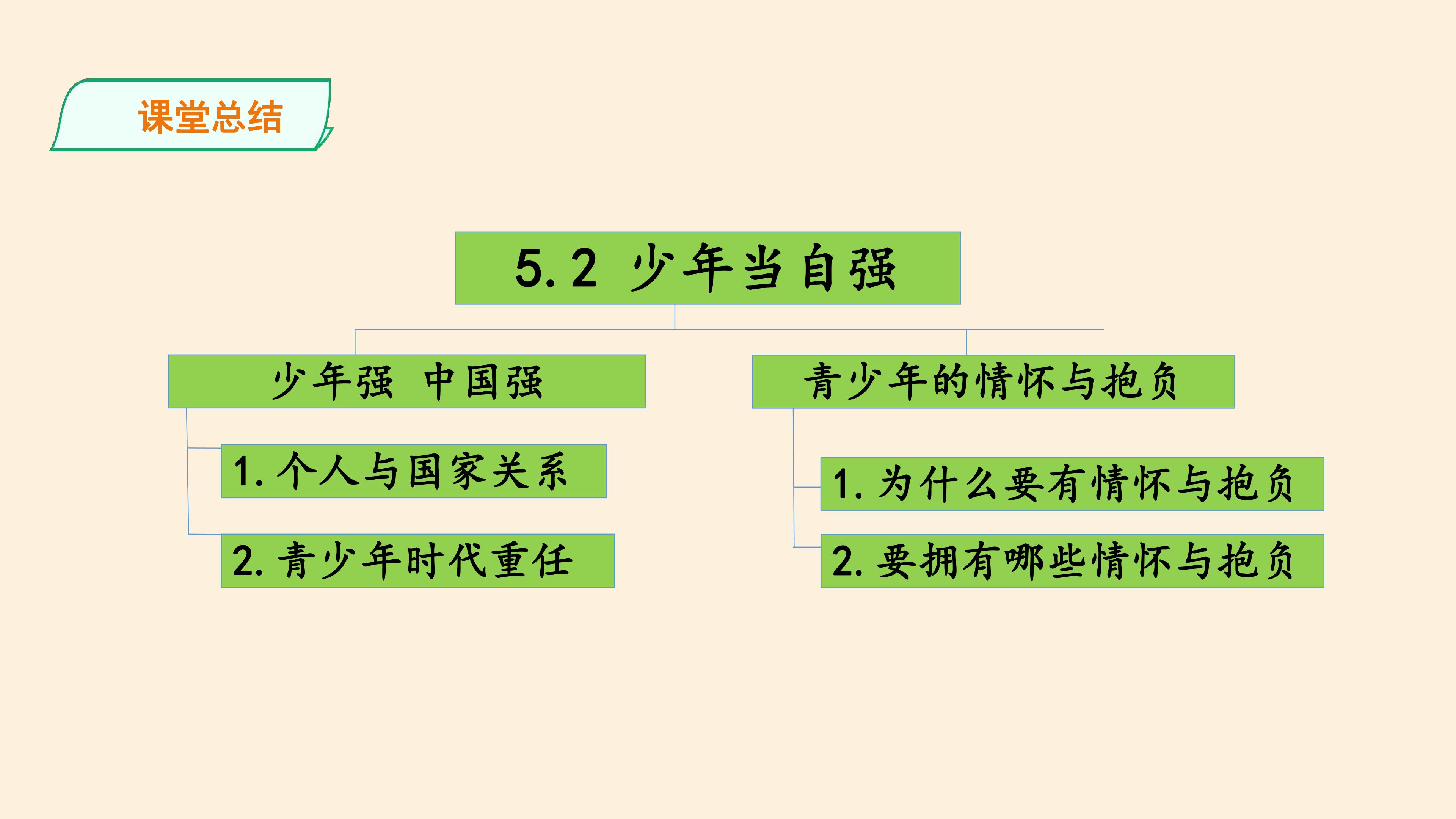 课堂总结

5.2 少年当自强

少年强 中国强

1.个人与国家关系

2.青少年时代重任

青少年的情怀与抱负

1.为什么要有情怀与抱负

2.要拥有哪些情怀与抱负